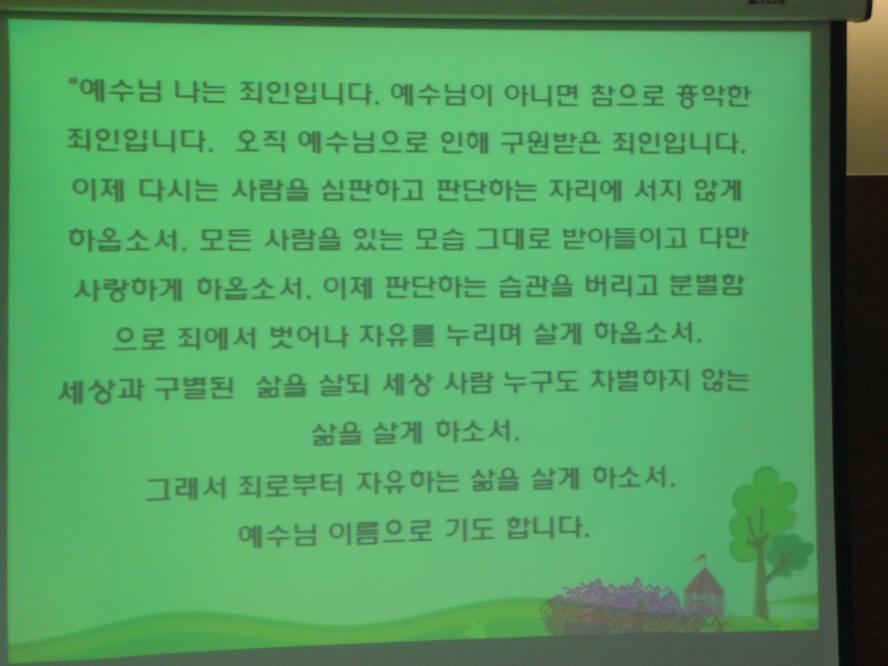 "예수님 나는 죄인입니다. 예수님이 아니면 참으로 흉악한 죄인입니다. 오직 예수님으로 인해 구원받은 죄인입니다. 이제 다시는 사람을 심판하고 판단하는 자리에 서지 않게 하옵소서. 모든 사람을 있는 모습 그대로 받아들이고 다만 사랑하게 하옵소서. 이제 판단하는 습관을 버리고 분별함으로 죄에서 벗어나 자유를 누리며 살게 하옵소서.

세상과 구별된 삶을 살되 세상 사람 누구도 차별하지 않는 삶을 살게 하소서.

그래서 죄로부터 자유하는 삶을 살게 하소서.

예수님 이름으로 기도 합니다.